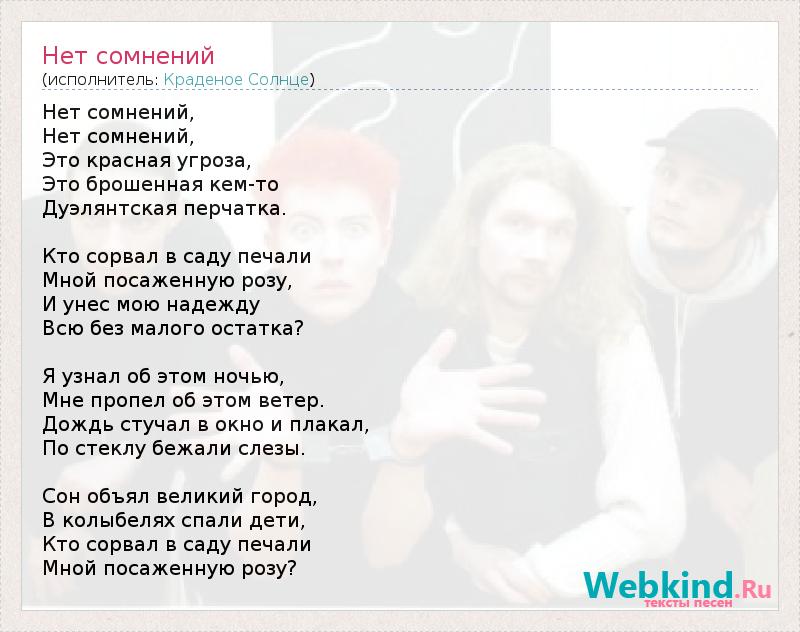 Нет сомнений
(исполнитель: Краденое Солнце)

Нет сомнений,
Нет сомнений,
Это красная угроза,
Это брошенная кем-то
Дуэлянтская перчатка.

Кто сорвал в саду печали
Мной посаженную розу,
И унес мою надежду
Всю без малого остатка?

Я узнал об этом ночью,
Мне пропел об этом ветер.
Дождь стучал в окно и плакал,
По стеклу бежали слезы.

Сон объял великий город,
В колыбелях спали дети,
Кто сорвал в саду печали
Мной посаженную розу?

Webkind.Ru
тексты песен